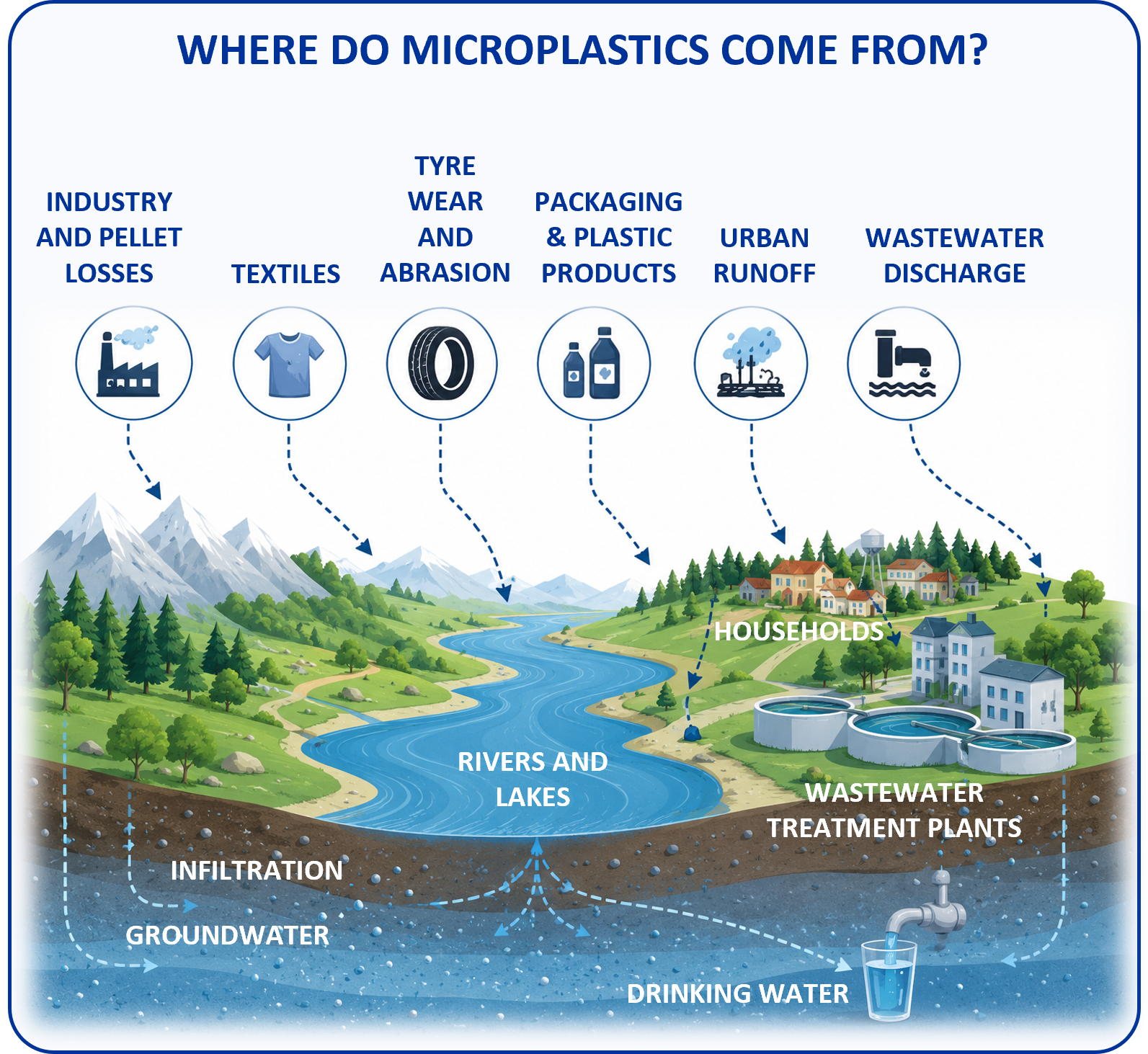 WHERE DO MICROPLASTICS COME FROM?

INDUSTRY AND PELLET LOSSES

TEXTILES

TYRE WEAR AND ABRASION

PACKAGING & PLASTIC PRODUCTS

URBAN RUNOFF

WASTEWATER DISCHARGE

HOUSEHOLDS

RIVERS AND LAKES

WASTEWATER TREATMENT PLANTS

INFILTRATION

GROUNDWATER

DRINKING WATER